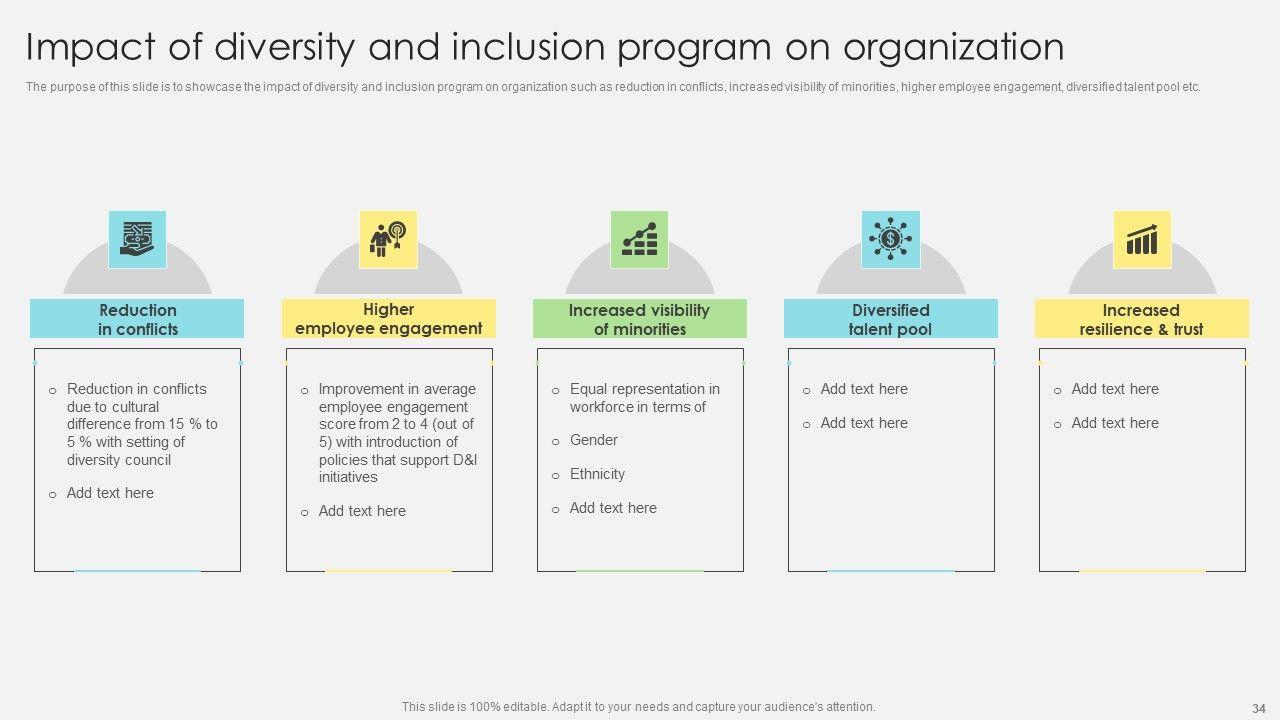 Impact of diversity and inclusion program on organization

The purpose of this slide is to showcase the impact of diversity and inclusion program on organization such as reduction in conflicts, increased visibility of minorities, higher employee engagement, diversified talent pool etc.

Reduction in conflicts

o Reduction in conflicts due to cultural difference from 15 % to 5 % with setting of diversity council

o Add text here

Higher employee engagement

o Improvement in average employee engagement score from 2 to 4 (out of 5) with introduction of policies that support D&I initiatives

o Add text here

Increased visibility of minorities

o Equal representation in workforce in terms of

o Gender

o Ethnicity

o Add text here

Diversified talent pool

o Add text here

o Add text here

Increased resilience & trust

o Add text here

o Add text here

This slide is 100% editable. Adapt it to your needs and capture your audience's attention.

34